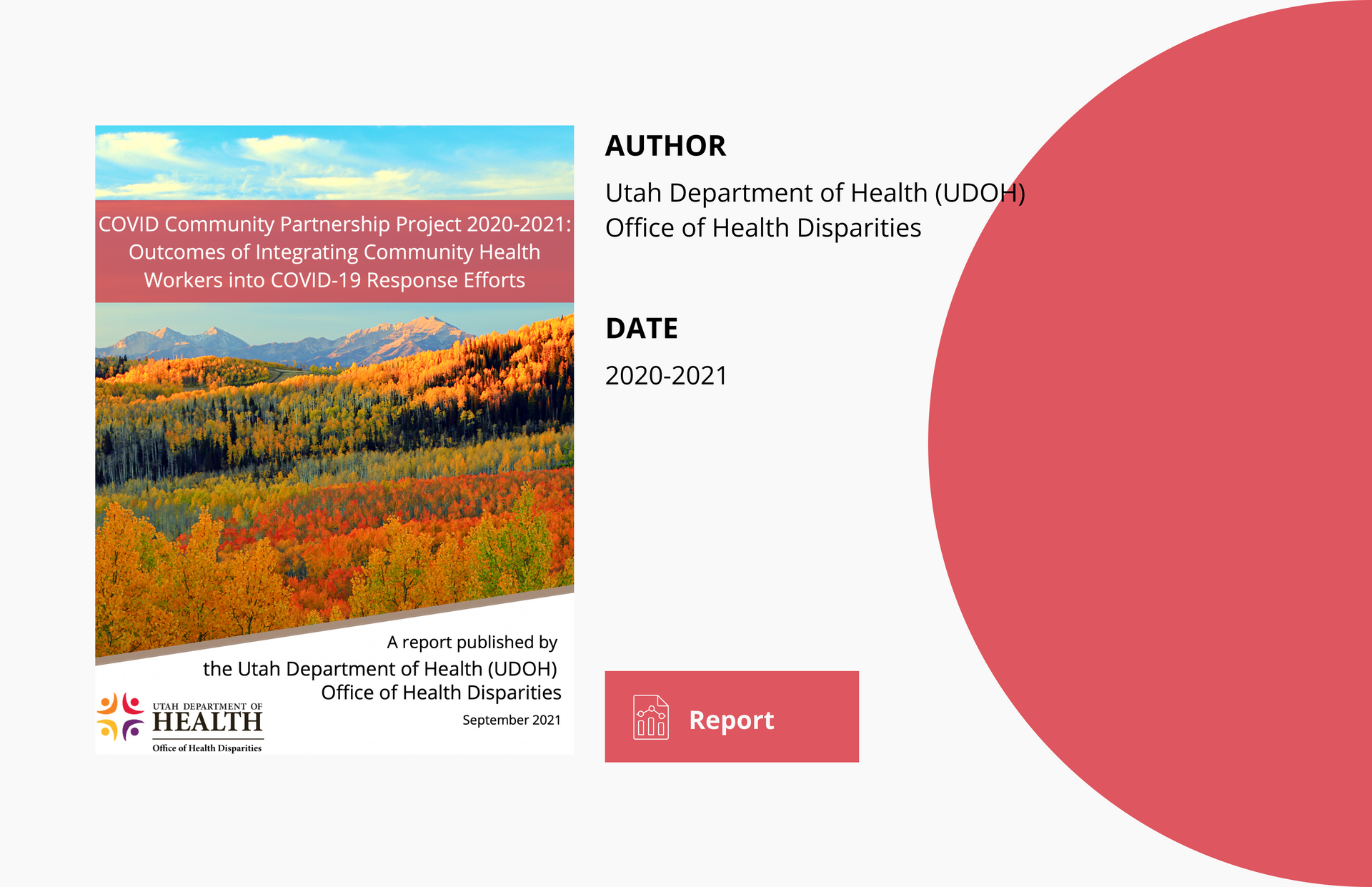 COVID Community Partnership Project 2020-2021: Outcomes of Integrating Community Health Workers into COVID-19 Response Efforts

A report published by
the Utah Department of Health (UDOH)
Office of Health Disparities
September 2021

UTAH DEPARTMENT OF
HEALTH
Office of Health Disparities

AUTHOR

Utah Department of Health (UDOH)
Office of Health Disparities

DATE

2020-2021

Report